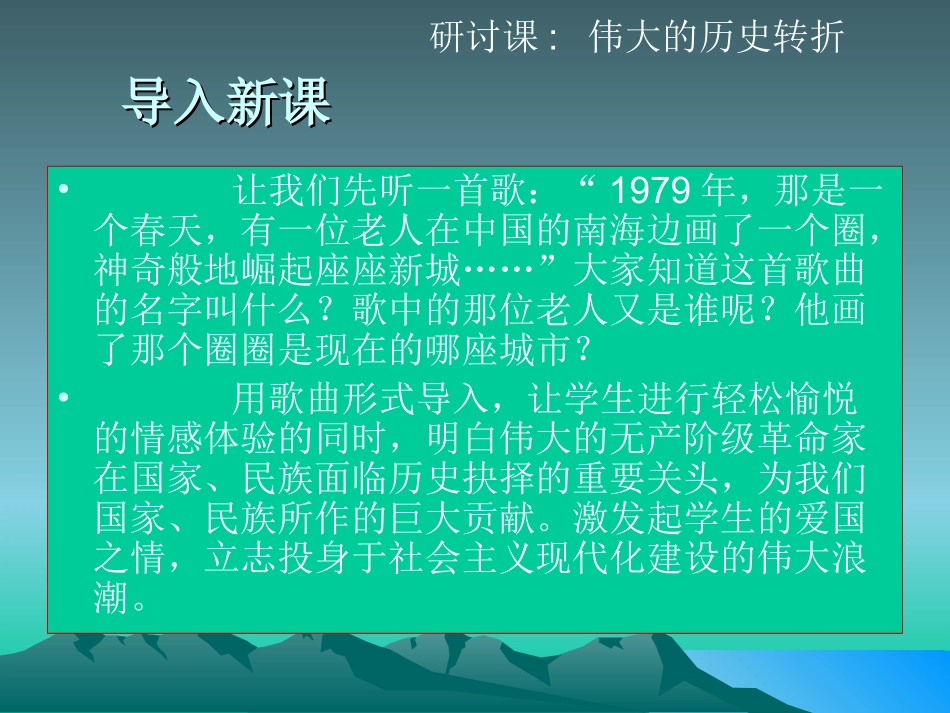 研讨课： 伟大的历史转折

导入新课

• 让我们先听一首歌：“ 1979 年，那是一个春天，有一位老人在中国的南海边画了一个圈，神奇般地崛起座座新城……”大家知道这首歌曲的名字叫什么？歌中的那位老人又是谁呢？他画了那个圈圈是现在的哪座城市？

• 用歌曲形式导入，让学生进行轻松愉悦的情感体验的同时，明白伟大的无产阶级革命家在国家、民族面临历史抉择的重要关头，为我们国家、民族所作的巨大贡献。激发起学生的爱国之情，立志投身于社会主义现代化建设的伟大浪潮。